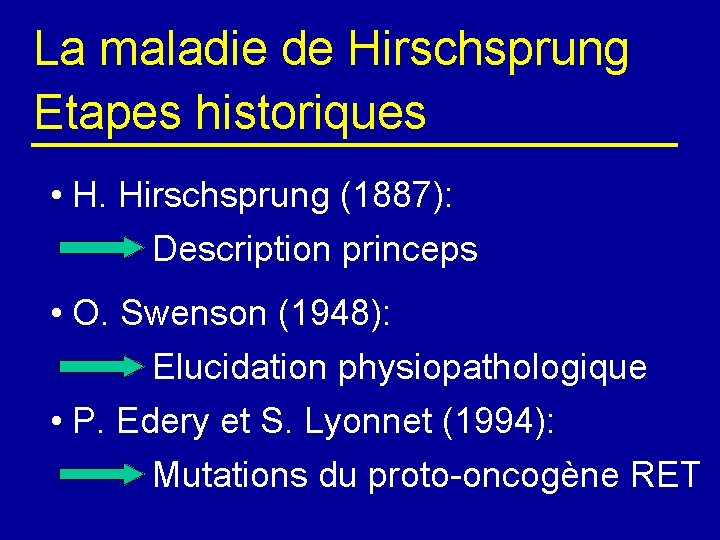 La maladie de Hirschsprung
Etapes historiques

• H. Hirschsprung (1887):

Description princeps

• O. Swenson (1948):

Elucidation physiopathologique

• P. Edery et S. Lyonnet (1994):

Mutations du proto-oncogène RET